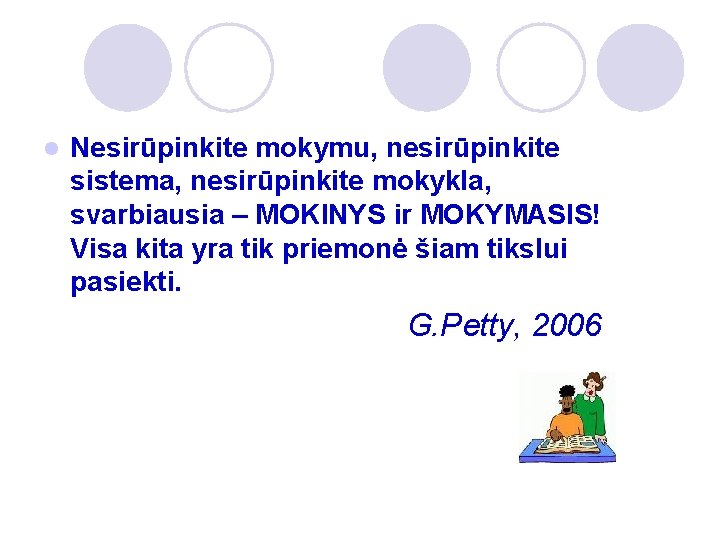 Nesirūpinkite mokymu, nesirūpinkite sistema, nesirūpinkite mokykla, svarbiausia – MOKINYS ir MOKYMASIS! Visa kita yra tik priemonė šiam tikslui pasiekti.

G.Petty, 2006